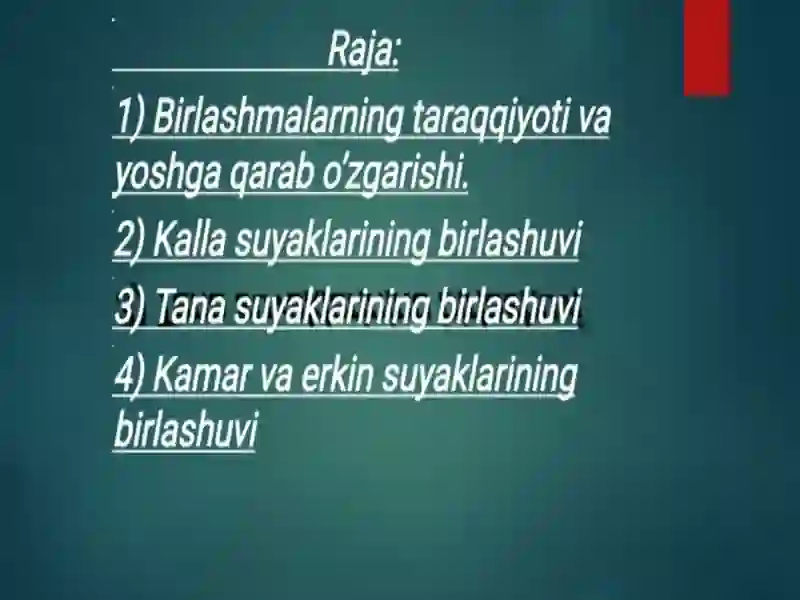 Raja:

1) Birlashmalarning taraqqiyoti va yoshga qarab o'zgarishi.

2) Kalla suyaklarining birlashuvi

3) Tana suyaklarining birlashuvi

4) Kamar va erkin suyaklarining birlashuvi